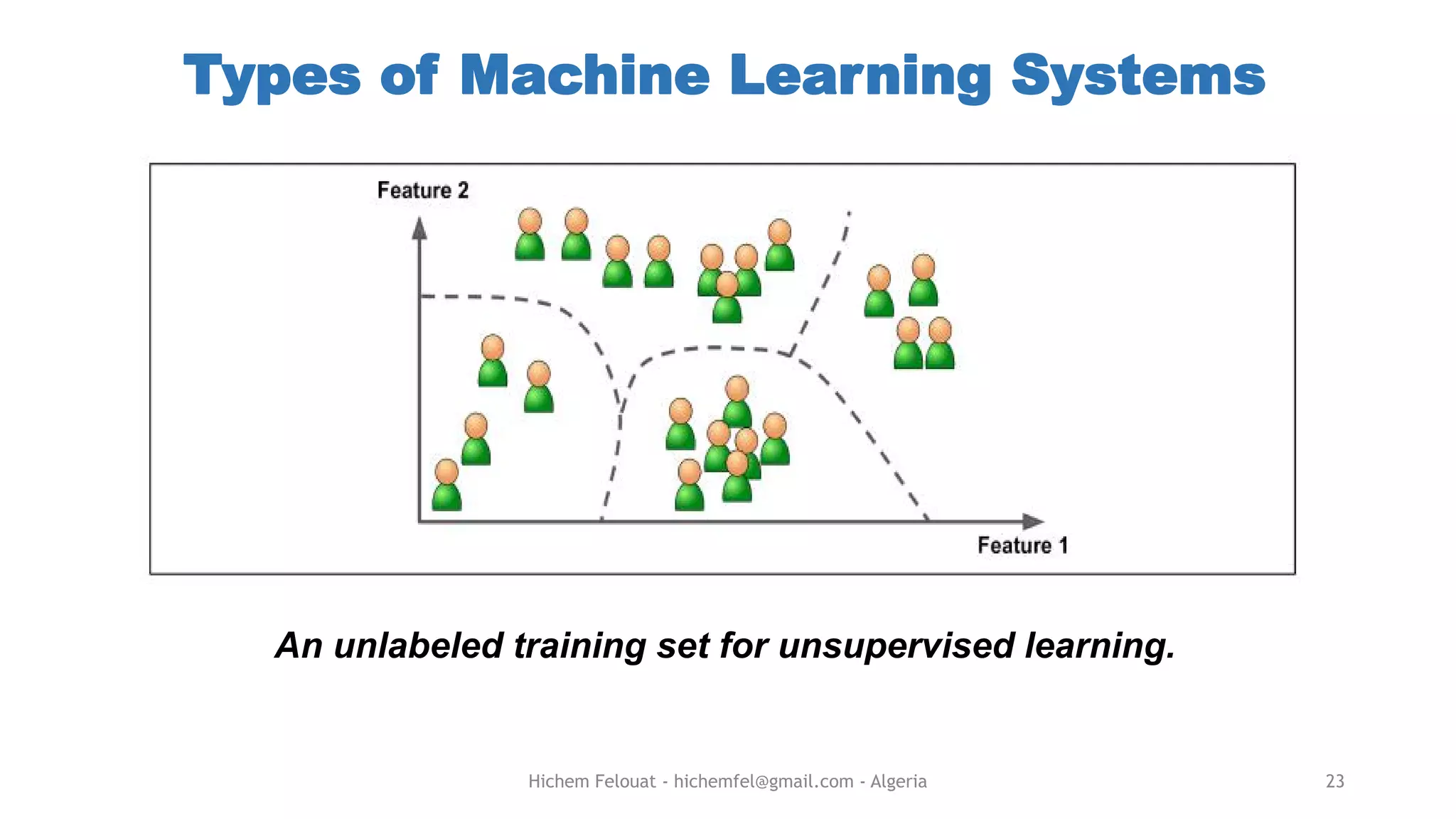 Types of Machine Learning Systems

Feature 2

Feature 1

An unlabeled training set for unsupervised learning.

Hichem Felouat - hichemfel@gmail.com - Algeria

23